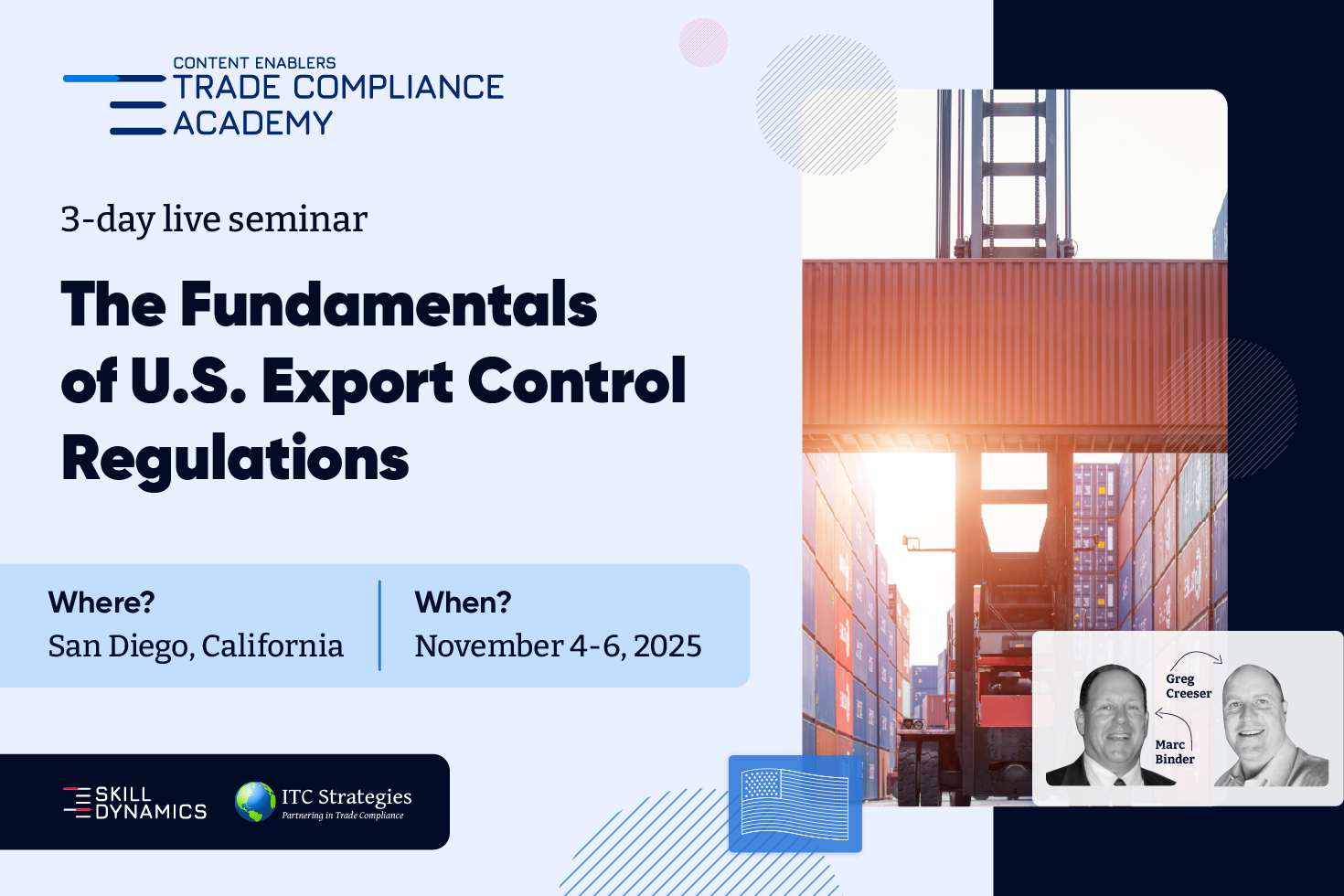 CONTENT ENABLERS
TRADE COMPLIANCE ACADEMY

3-day live seminar

The Fundamentals of U.S. Export Control Regulations

Where?
San Diego, California

When?
November 4-6, 2025

SKILL DYNAMICS

ITC Strategies
Partnering in Trade Compliance

Greg Creeser

Marc Binder